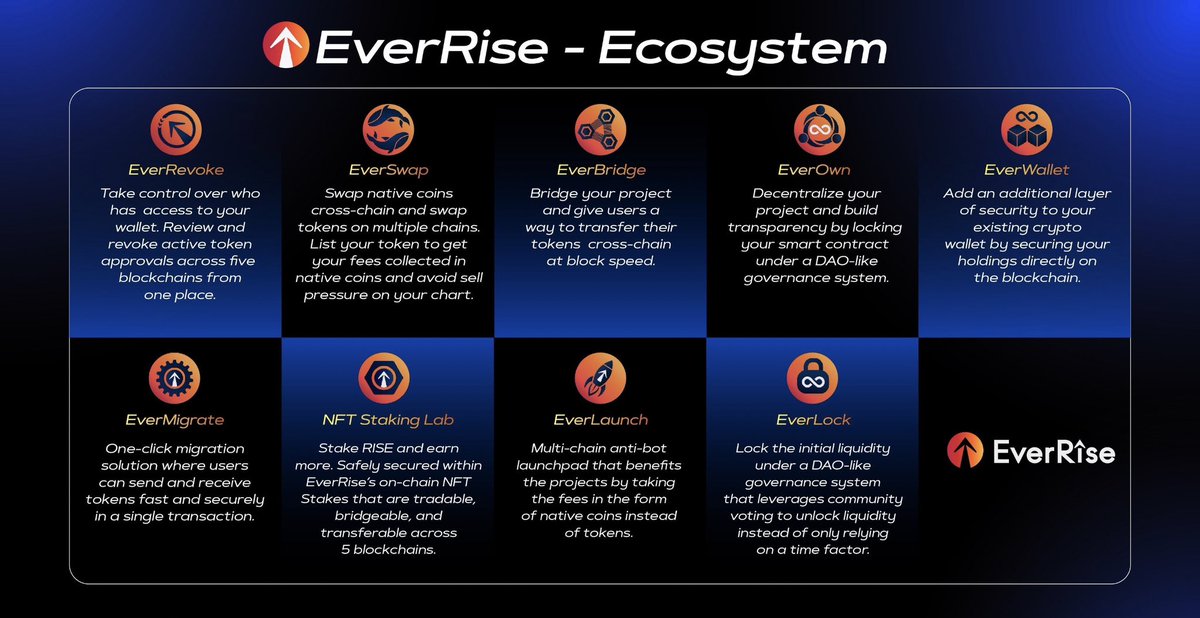 EverRise - Ecosystem

EverRevoke
Take control over who has access to your wallet. Review and revoke active token approvals across five blockchains from one place.

EverSwap
Swap native coins cross-chain and swap tokens on multiple chains. List your token to get your fees collected in native coins and avoid sell pressure on your chart.

EverBridge
Bridge your project and give users a way to transfer their tokens cross-chain at block speed.

EverOwn
Decentralize your project and build transparency by locking your smart contract under a DAO-like governance system.

EverWallet
Add an additional layer of security to your existing crypto wallet by securing your holdings directly on the blockchain.

EverMigrate
One-click migration solution where users can send and receive tokens fast and securely in a single transaction.

NFT Staking Lab
Stake RISE and earn more. Safely secured within EverRise's on-chain NFT Stakes that are tradable, bridgeable, and transferable across 5 blockchains.

EverLaunch
Multi-chain anti-bot launchpad that benefits the projects by taking the fees in the form of native coins instead of tokens.

EverLock
Lock the initial liquidity under a DAO-like governance system that leverages community voting to unlock liquidity instead of only relying on a time factor.

EverRise